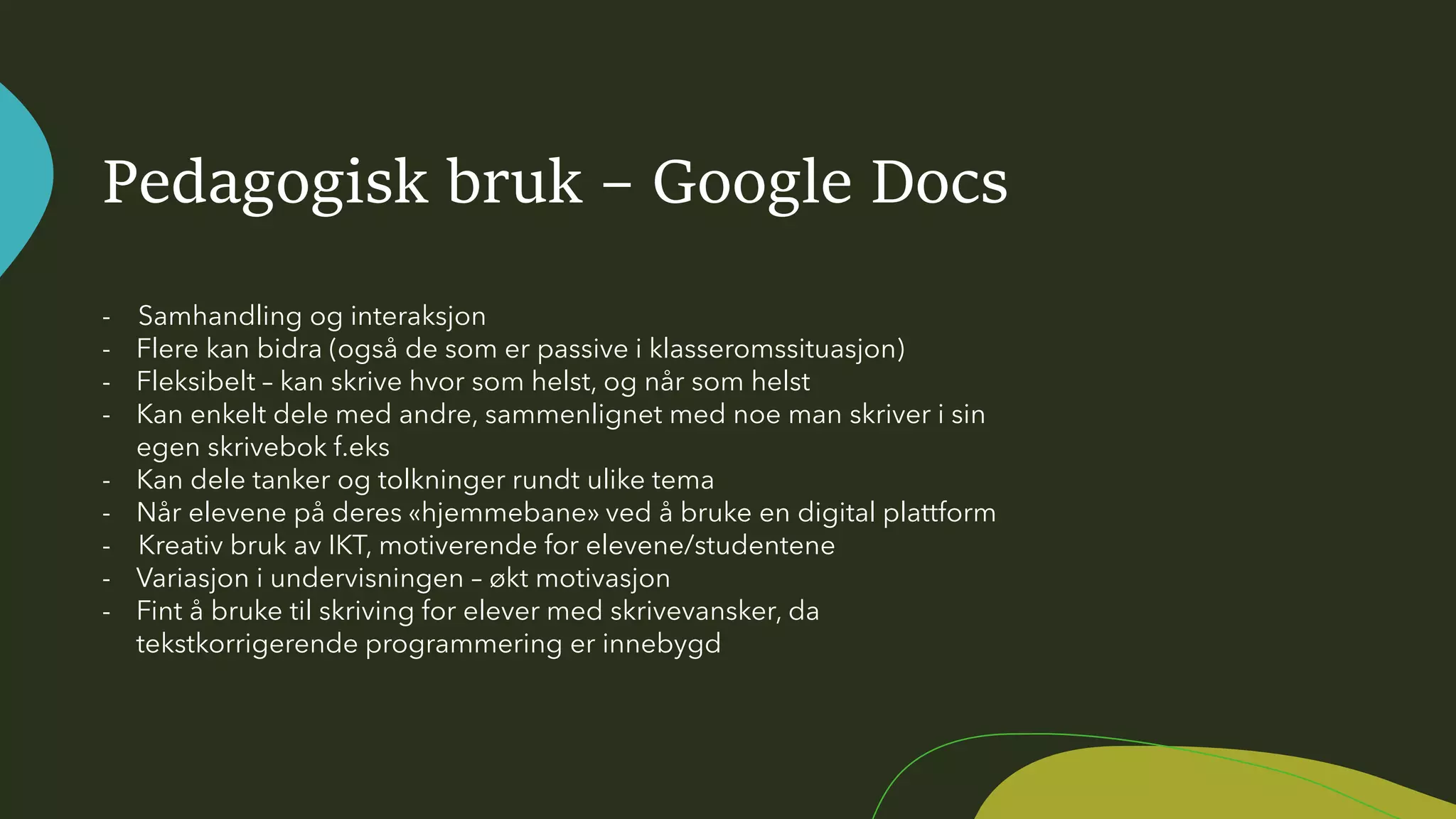 Pedagogisk bruk – Google Docs

- Samhandling og interaksjon
- Flere kan bidra (også de som er passive i klasseromssituasjon)
- Fleksibelt – kan skrive hvor som helst, og når som helst
- Kan enkelt dele med andre, sammenlignet med noe man skriver i sin egen skrivebok f.eks
- Kan dele tanker og tolkninger rundt ulike tema
- Når elevene på deres «hjemmebane» ved å bruke en digital plattform
- Kreativ bruk av IKT, motiverende for elevene/studentene
- Variasjon i undervisningen – økt motivasjon
- Fint å bruke til skriving for elever med skrivevansker, da tekstkorrigerende programmering er innebygd